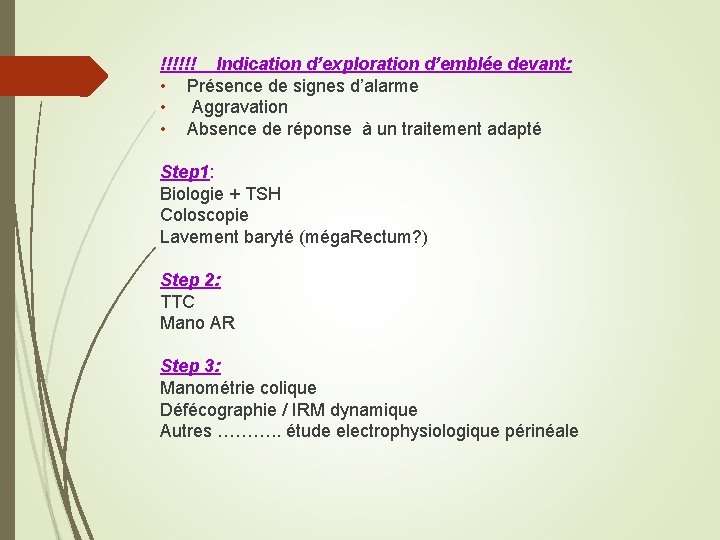 !!!!!! Indication d’exploration d’emblée devant:
• Présence de signes d’alarme
• Aggravation
• Absence de réponse à un traitement adapté

Step1:
Biologie + TSH
Coloscopie
Lavement baryté (mégaRectum?)

Step 2:
TTC
Mano AR

Step 3:
Manométrie colique
Défécographie / IRM dynamique
Autres ……….. étude electrophysiologique périnéale